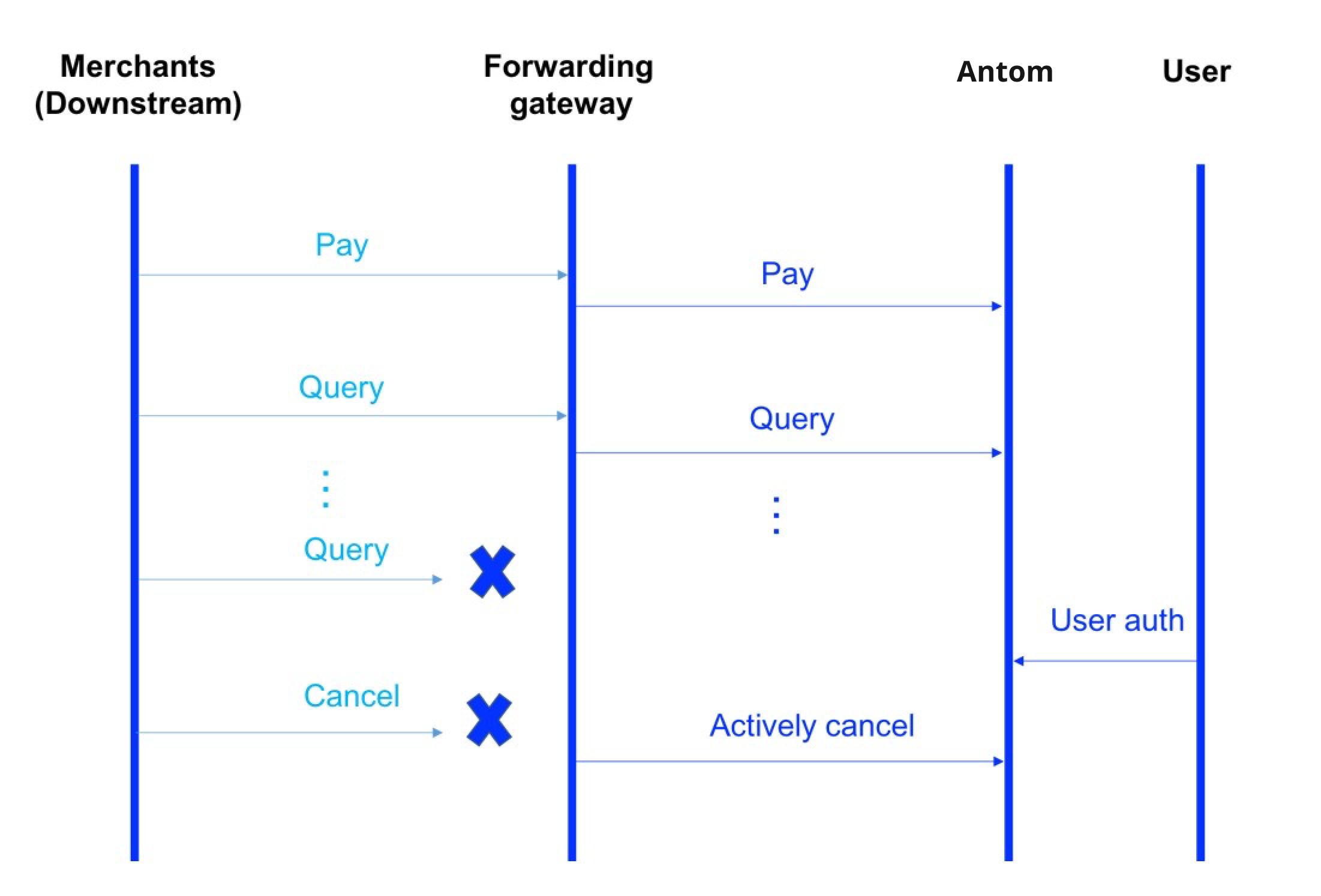 Merchants (Downstream)

Forwarding gateway

Antom

User

Pay

Pay

Query

Query

⋮

⋮

Query

User auth

Cancel

Actively cancel